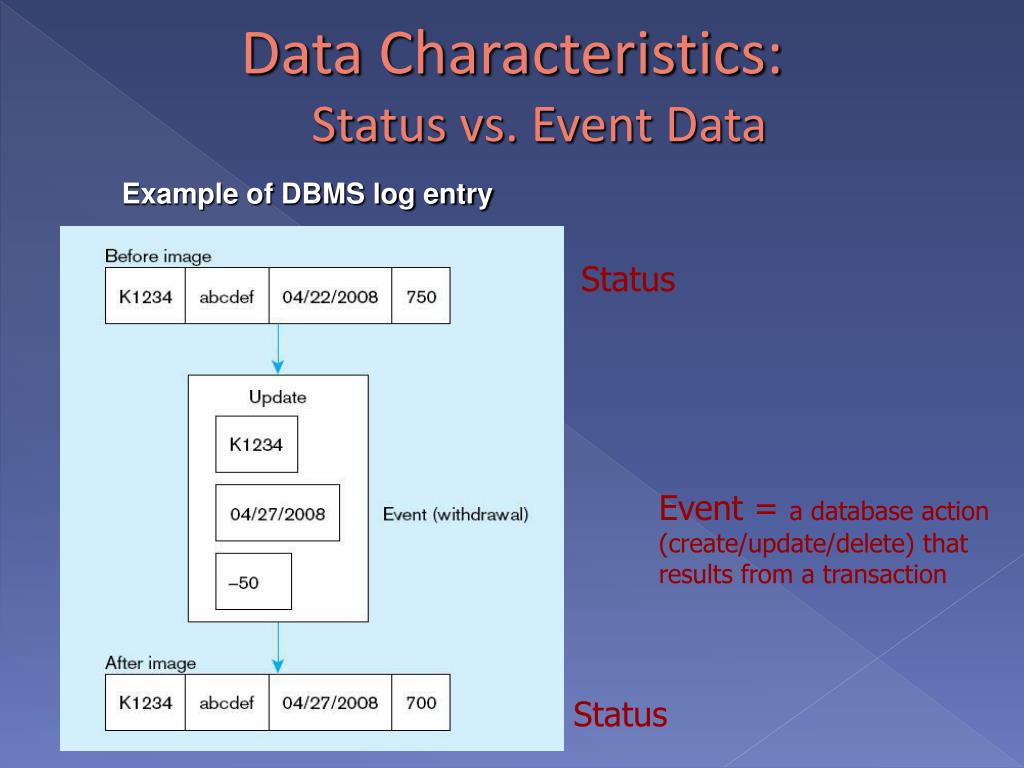 Data Characteristics:
Status vs. Event Data

Example of DBMS log entry

Before image

| K1234 | abcdef | 04/22/2008 | 750 |
|---|---|---|---|

Status

Update

K1234

04/27/2008

–50

Event (withdrawal)

Event = a database action (create/update/delete) that results from a transaction

After image

| K1234 | abcdef | 04/27/2008 | 700 |
|---|---|---|---|

Status